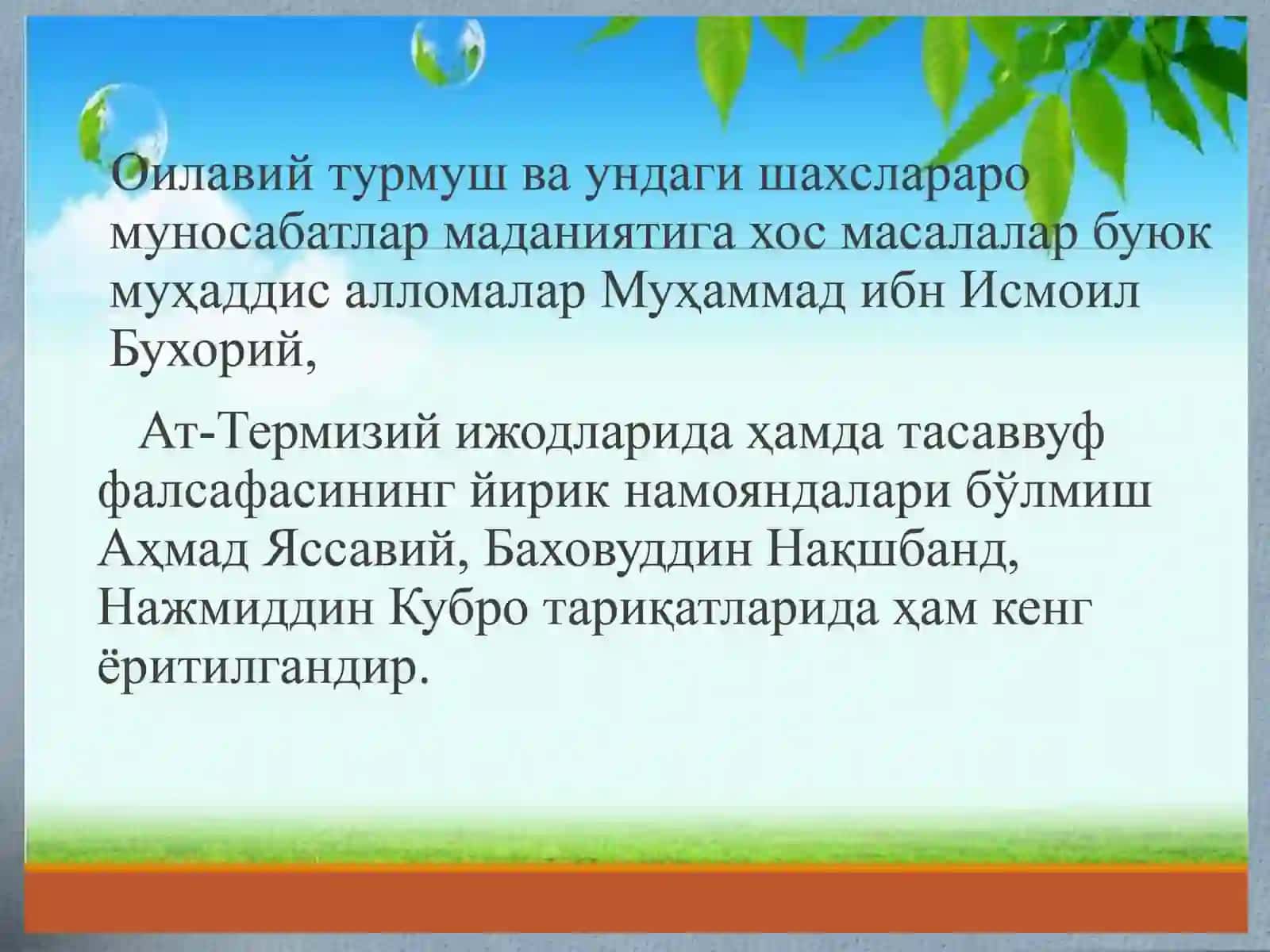 Оилавий турмуш ва ундаги шахслараро муносабатлар маданиятига хос масалалар буюк муҳаддис алломалар Муҳаммад ибн Исмоил Бухорий,

Ат-Термизий ижодларида ҳамда тасаввуф фалсафасининг йирик намояндалари бўлмиш Аҳмад Яссавий, Баховуддин Нақшбанд, Нажмиддин Кубро тариқатларида ҳам кенг ёритилгандир.